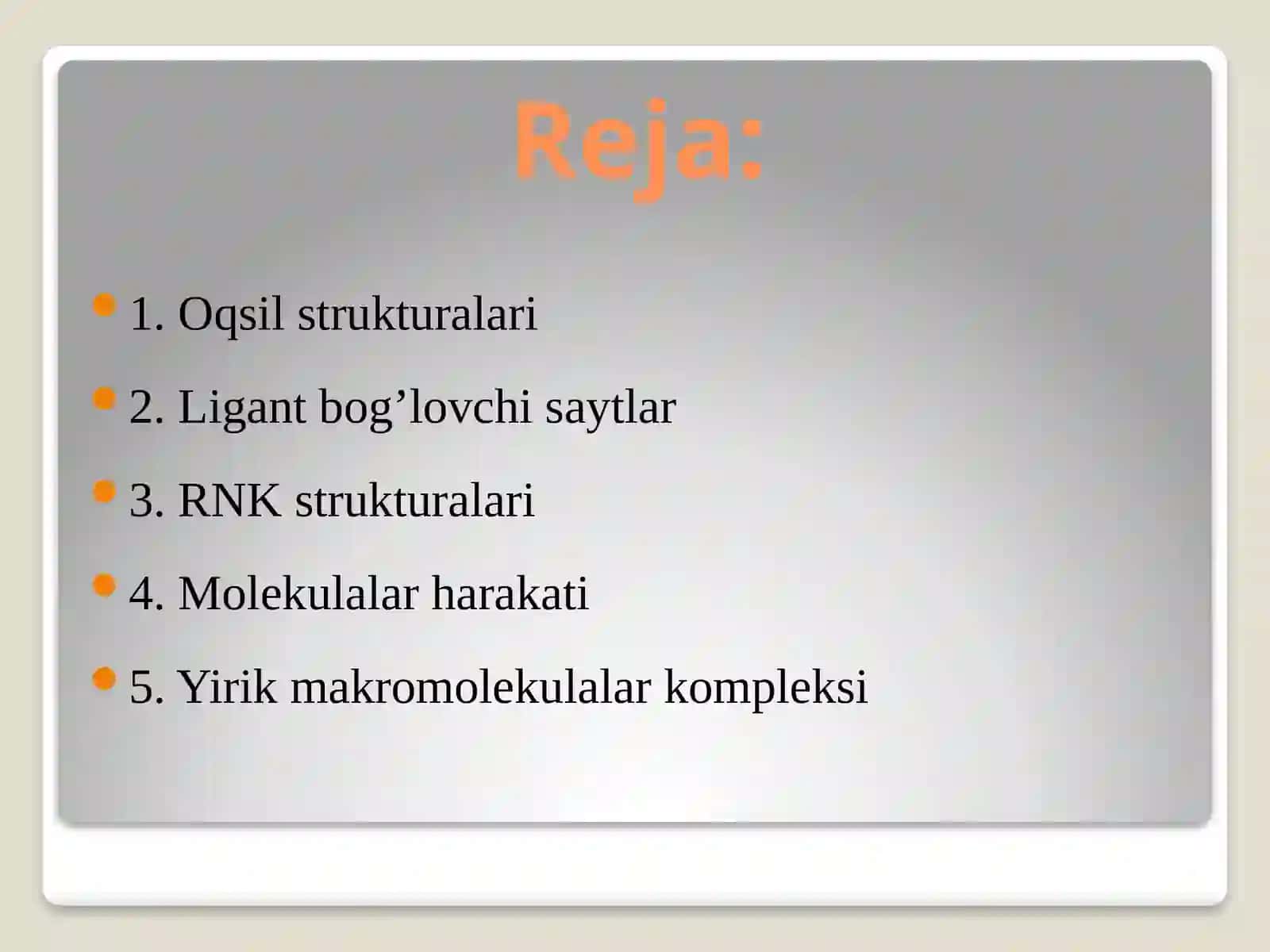 Reja:

1. Oqsil strukturalari

2. Ligant bog’lovchi saytlar

3. RNK strukturalari

4. Molekulalar harakati

5. Yirik makromolekulalar kompleksi